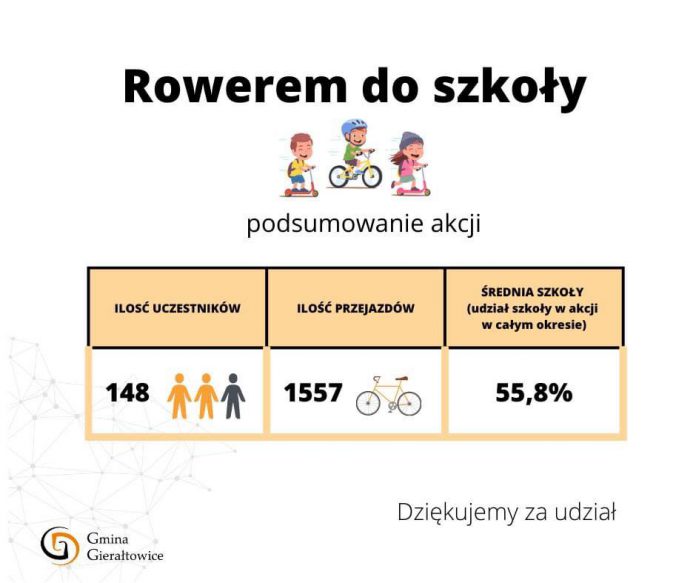 Rowerem do szkoły

podsumowanie akcji

| ILOSĆ UCZESTNIKÓW | ILOŚĆ PRZEJAZDÓW | ŚREDNIA SZKOŁY (udział szkoły w akcji w całym okresie) |
|---|---|---|
| 148 | 1557 | 55,8% |

Dziękujemy za udział

Gmina Gierałtowice